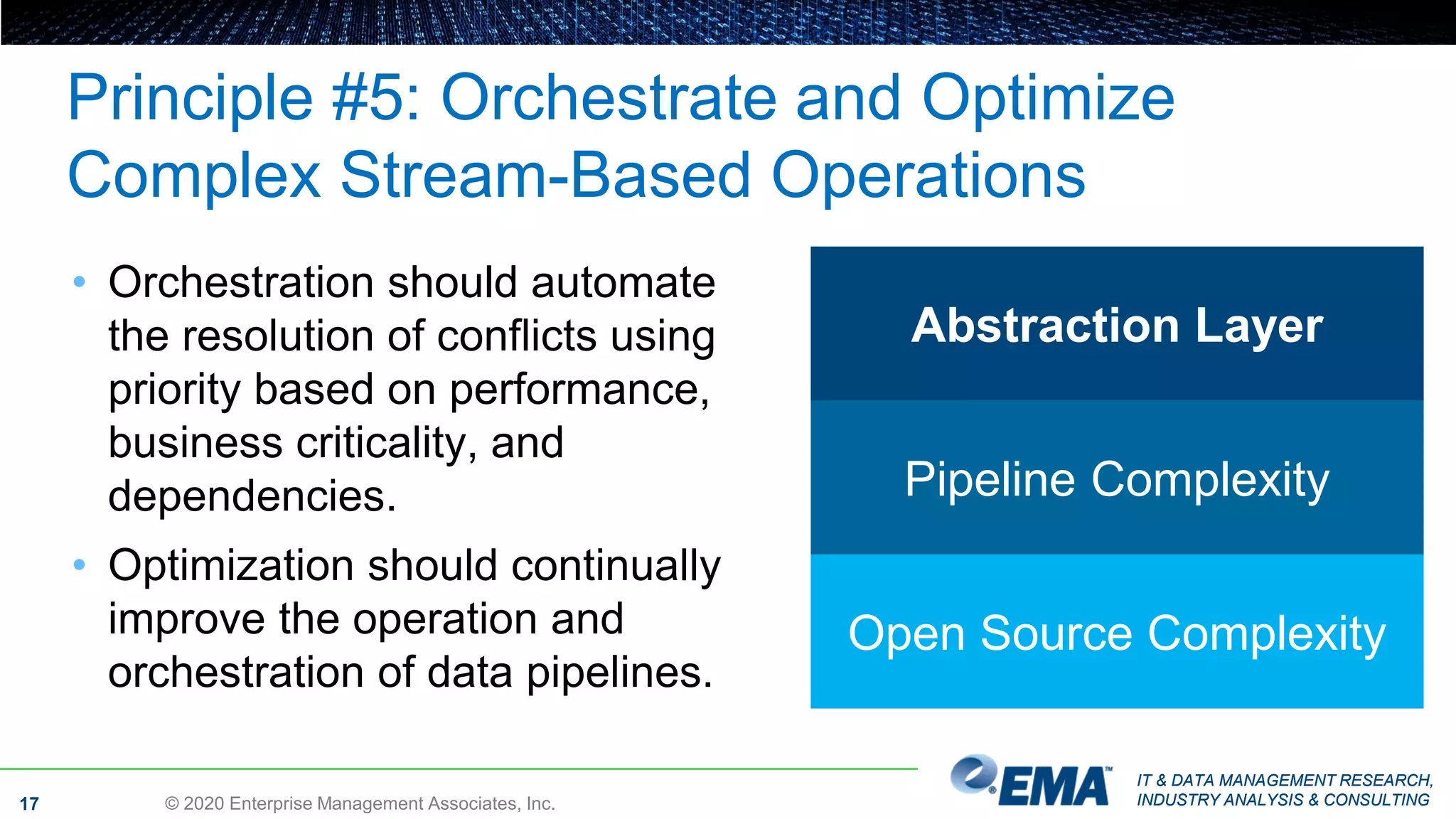 Principle #5: Orchestrate and Optimize Complex Stream-Based Operations

• Orchestration should automate the resolution of conflicts using priority based on performance, business criticality, and dependencies.

• Optimization should continually improve the operation and orchestration of data pipelines.

Abstraction Layer

Pipeline Complexity

Open Source Complexity

17

© 2020 Enterprise Management Associates, Inc.

EMA™

IT & DATA MANAGEMENT RESEARCH, INDUSTRY ANALYSIS & CONSULTING